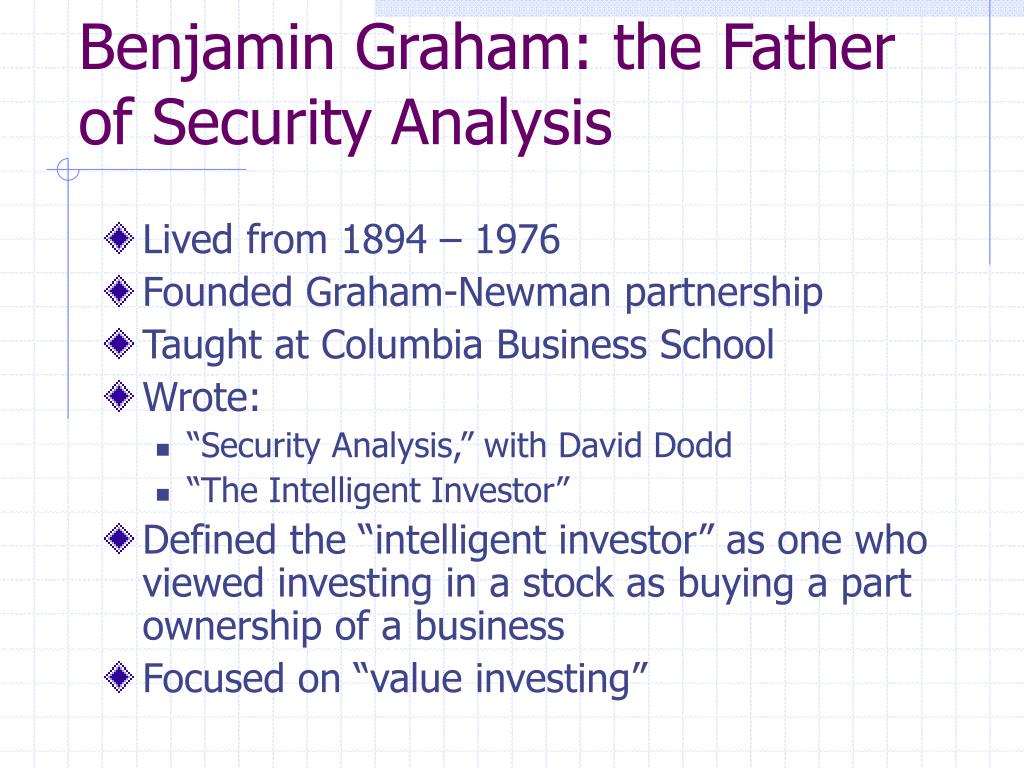 Benjamin Graham: the Father of Security Analysis

Lived from 1894 – 1976

Founded Graham-Newman partnership

Taught at Columbia Business School

Wrote:

“Security Analysis,” with David Dodd

“The Intelligent Investor”

Defined the “intelligent investor” as one who viewed investing in a stock as buying a part ownership of a business

Focused on “value investing”